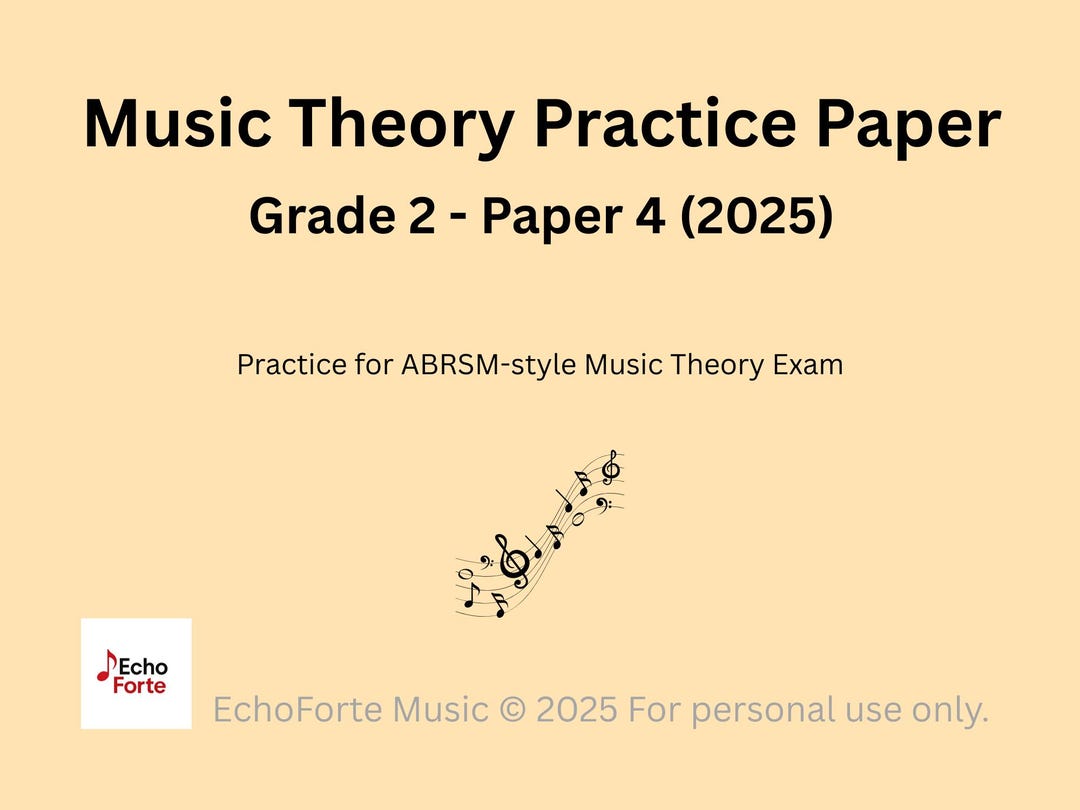 Music Theory Practice Paper
Grade 2 - Paper 4 (2025)

Practice for ABRSM-style Music Theory Exam

Echo Forte

EchoForte Music © 2025 For personal use only.